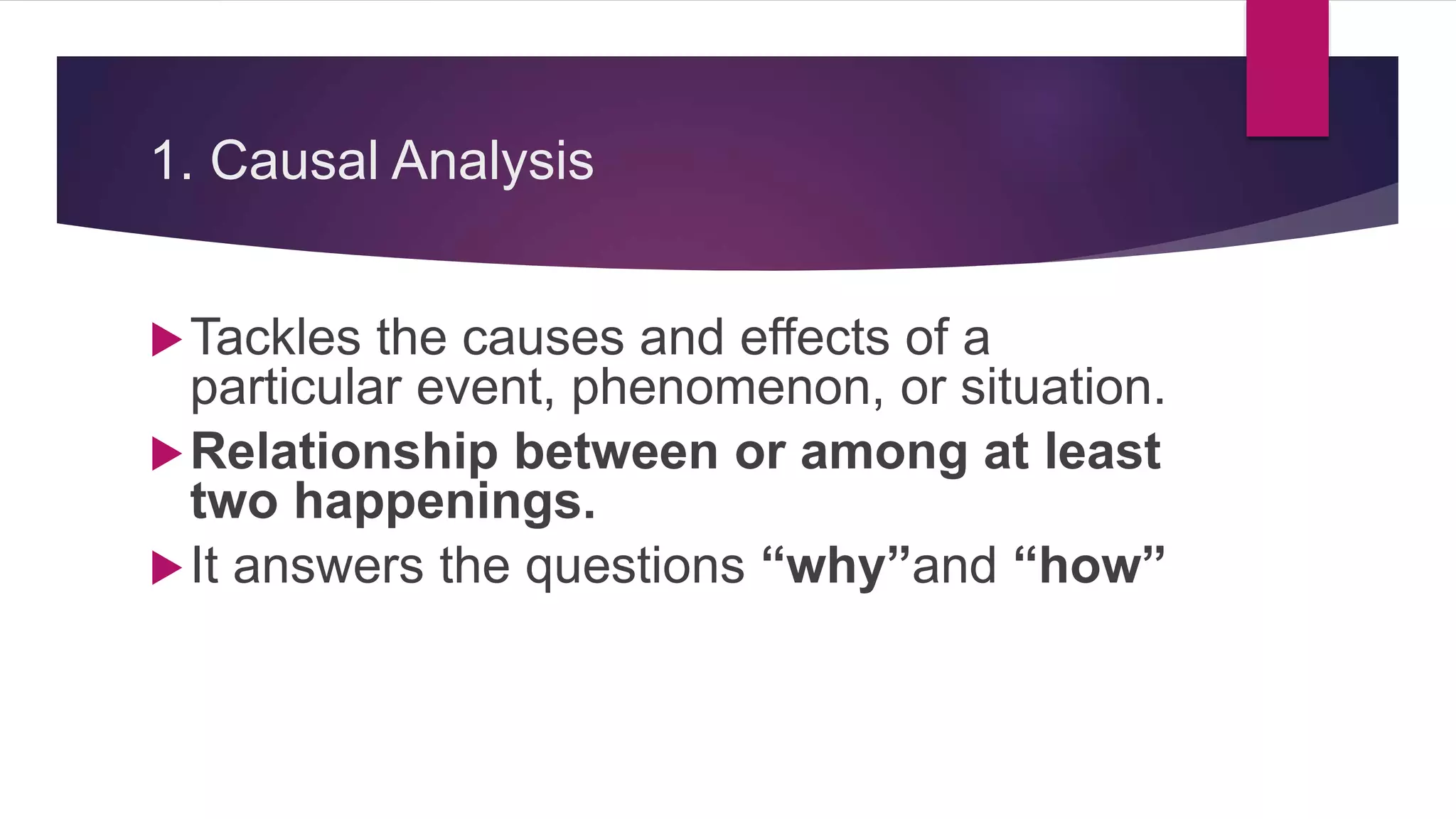 1. Causal Analysis

Tackles the causes and effects of a particular event, phenomenon, or situation.

Relationship between or among at least two happenings.

It answers the questions “why”and “how”